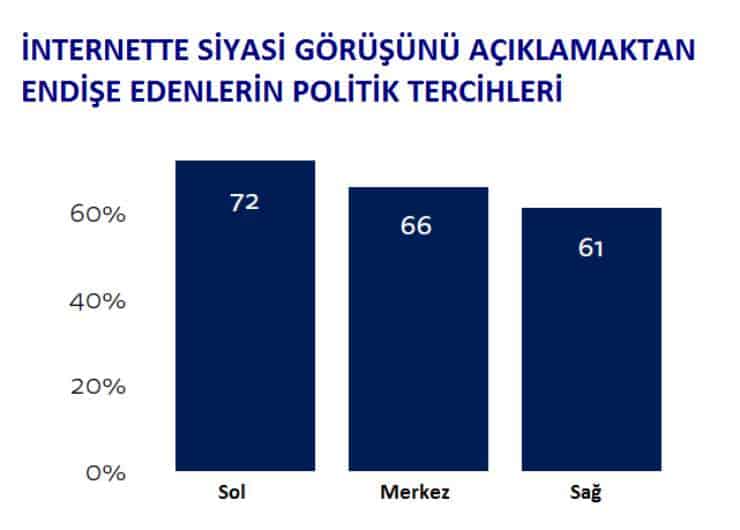 İNTERNETTE SİYASİ GÖRÜŞÜNÜ AÇIKLAMAKTAN ENDİŞE EDENLERİN POLİTİK TERCİHLERİ

60%
40%
20%
0%

72
66
61

Sol
Merkez
Sağ